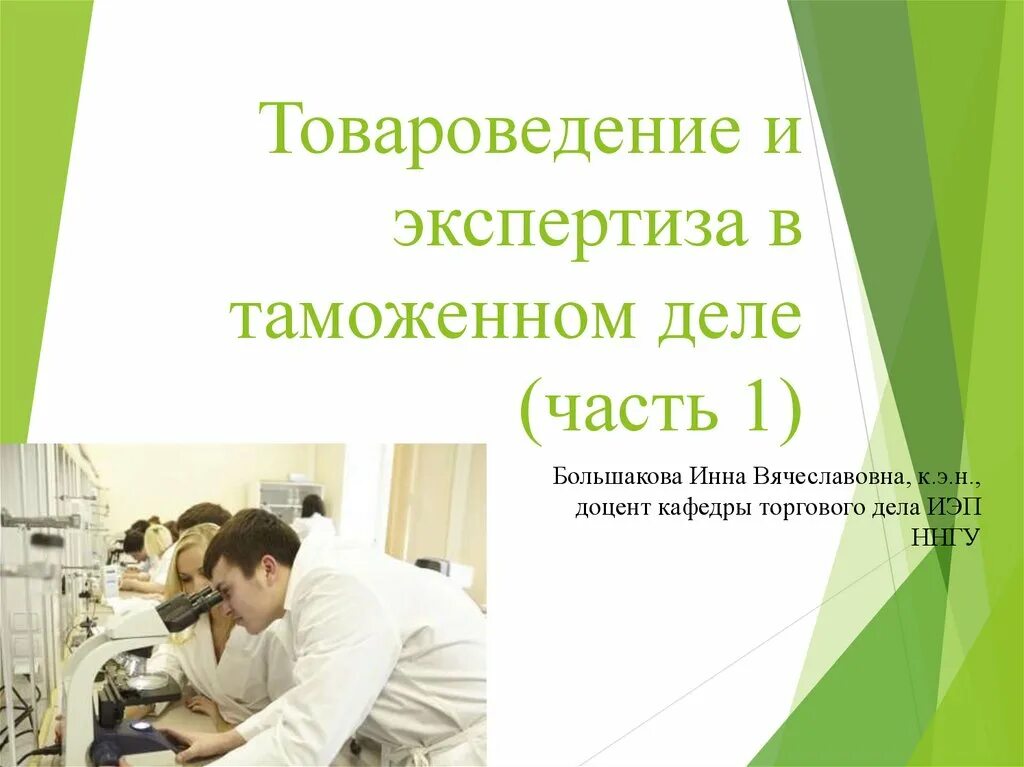 Товароведение и экспертиза в таможенном деле (часть 1)

Большакова Инна Вячеславовна, к.э.н., доцент кафедры торгового дела ИЭП ННГУ